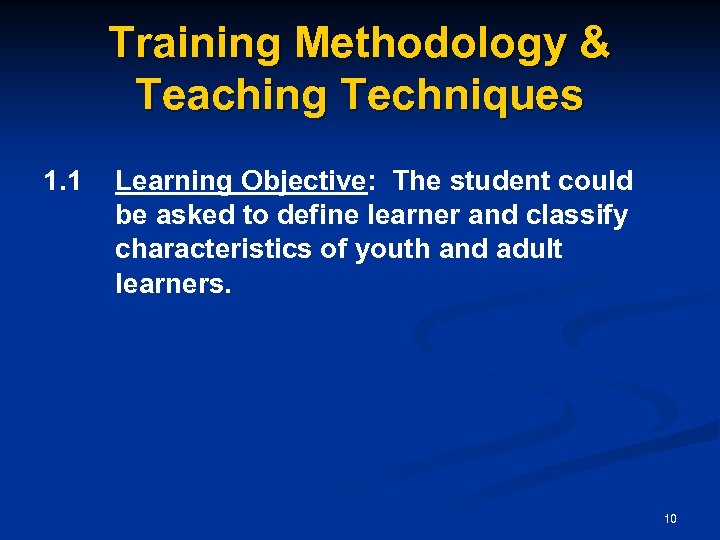 Training Methodology & Teaching Techniques

1.1 Learning Objective: The student could be asked to define learner and classify characteristics of youth and adult learners.

10